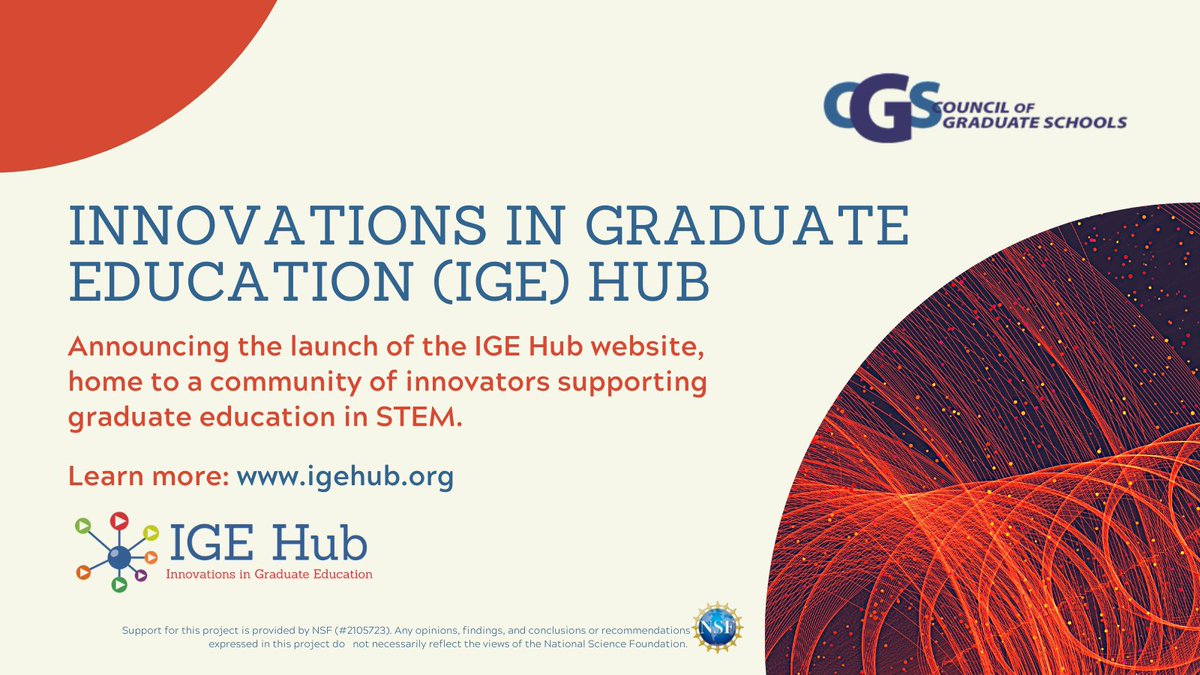 CGS COUNCIL OF GRADUATE SCHOOLS

INNOVATIONS IN GRADUATE EDUCATION (IGE) HUB

Announcing the launch of the IGE Hub website, home to a community of innovators supporting graduate education in STEM.

Learn more: www.igehub.org

IGE Hub
Innovations in Graduate Education

Support for this project is provided by NSF (#2105723). Any opinions, findings, and conclusions or recommendations expressed in this project do not necessarily reflect the views of the National Science Foundation.

NSF